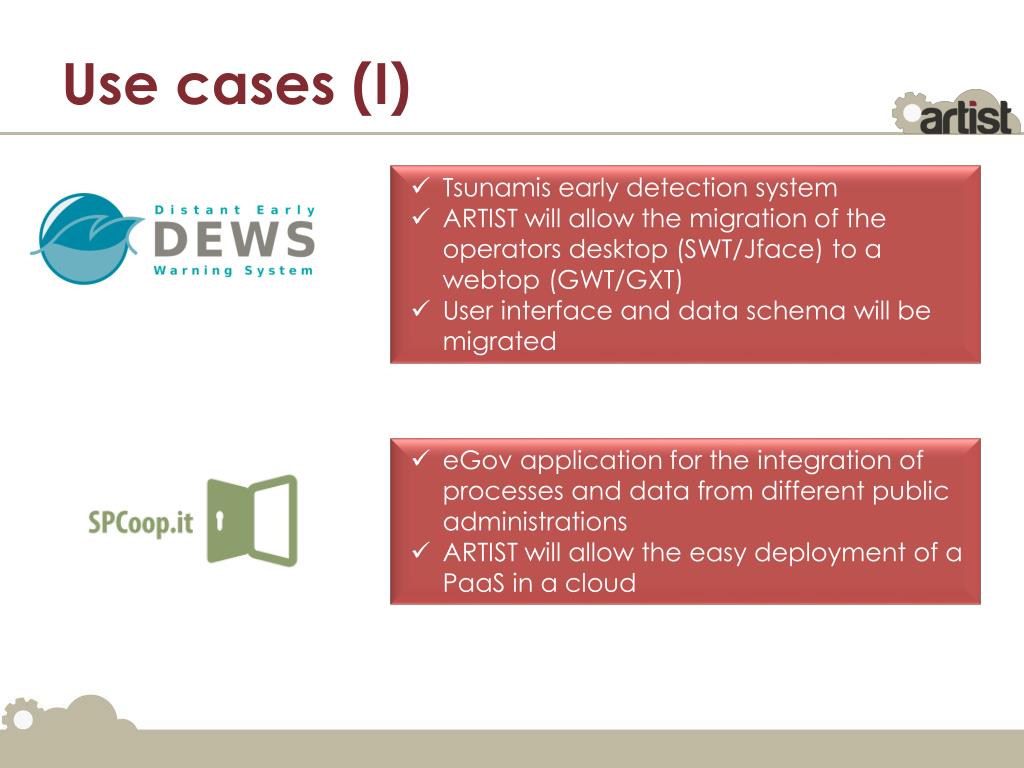 Use cases (I)

artist

Distant Early
DEWS
Warning System

✓ Tsunamis early detection system
✓ ARTIST will allow the migration of the operators desktop (SWT/Jface) to a webtop (GWT/GXT)
✓ User interface and data schema will be migrated

SPCoop.it

✓ eGov application for the integration of processes and data from different public administrations
✓ ARTIST will allow the easy deployment of a PaaS in a cloud